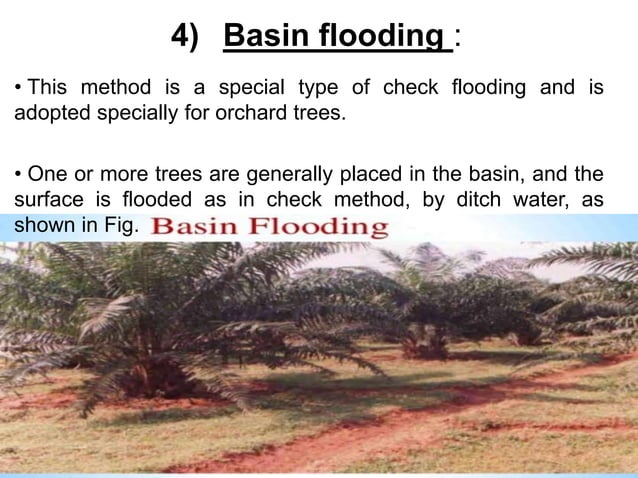 4) Basin flooding :

• This method is a special type of check flooding and is adopted specially for orchard trees.

• One or more trees are generally placed in the basin, and the surface is flooded as in check method, by ditch water, as shown in Fig.

Basin Flooding